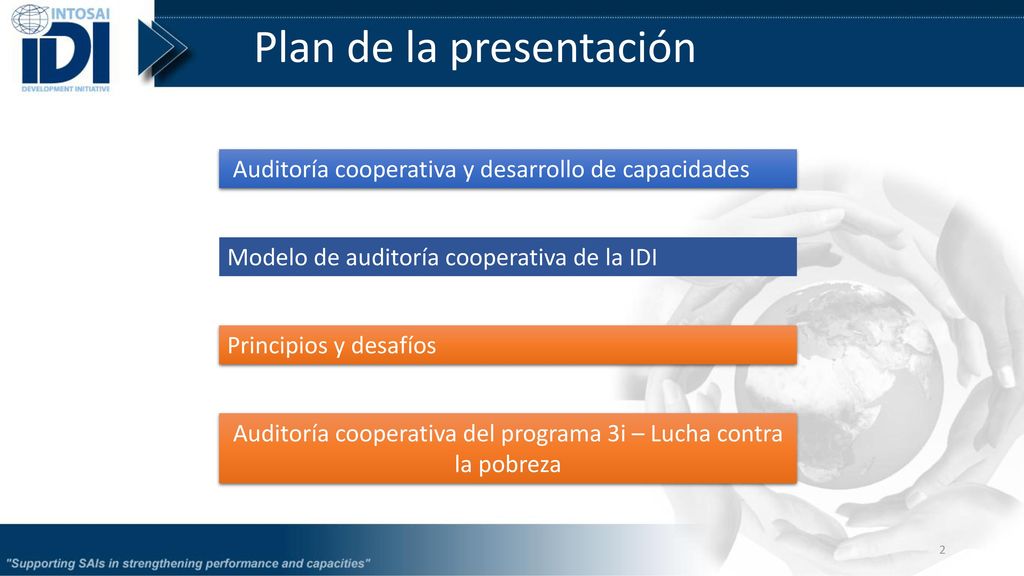 INTOSAI
IDI
DEVELOPMENT INITIATIVE

Plan de la presentación

Auditoría cooperativa y desarrollo de capacidades

Modelo de auditoría cooperativa de la IDI

Principios y desafíos

Auditoría cooperativa del programa 3i – Lucha contra la pobreza

"Supporting SAIs in strengthening performance and capacities"

2